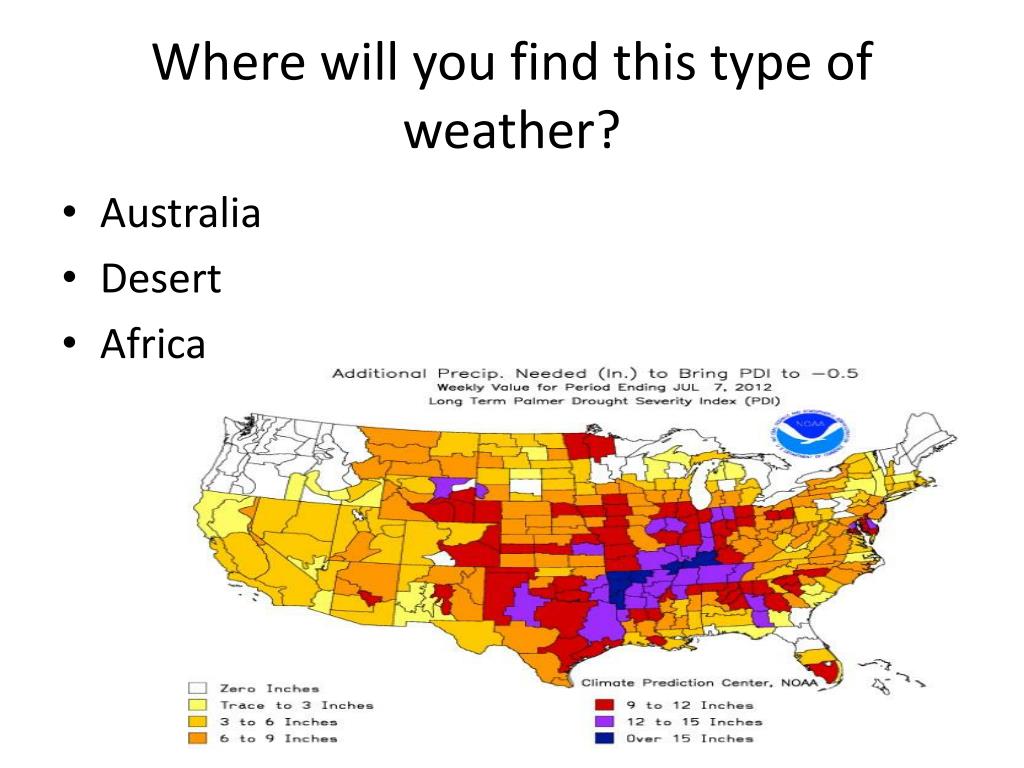 Where will you find this type of weather?

• Australia
• Desert
• Africa

Additional Precip. Needed (In.) to Bring PDI to −0.5
Weekly Value for Period Ending JUL 7, 2012
Long Term Palmer Drought Severity Index (PDI)

NOAA

Climate Prediction Center, NOAA

Zero Inches
Trace to 3 Inches
3 to 6 Inches
6 to 9 Inches
9 to 12 Inches
12 to 15 Inches
Over 15 Inches